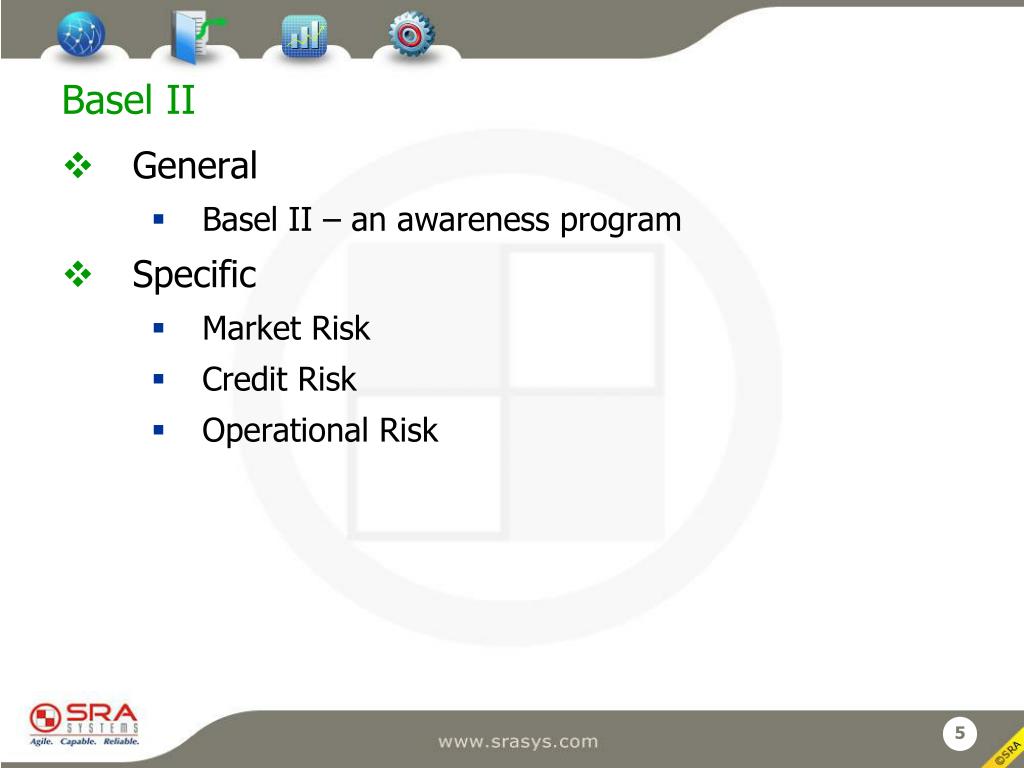 Basel II

General

Basel II – an awareness program

Specific

Market Risk

Credit Risk

Operational Risk

SRA SYSTEMS
Agile. Capable. Reliable.

www.srasys.com

5

©SRA